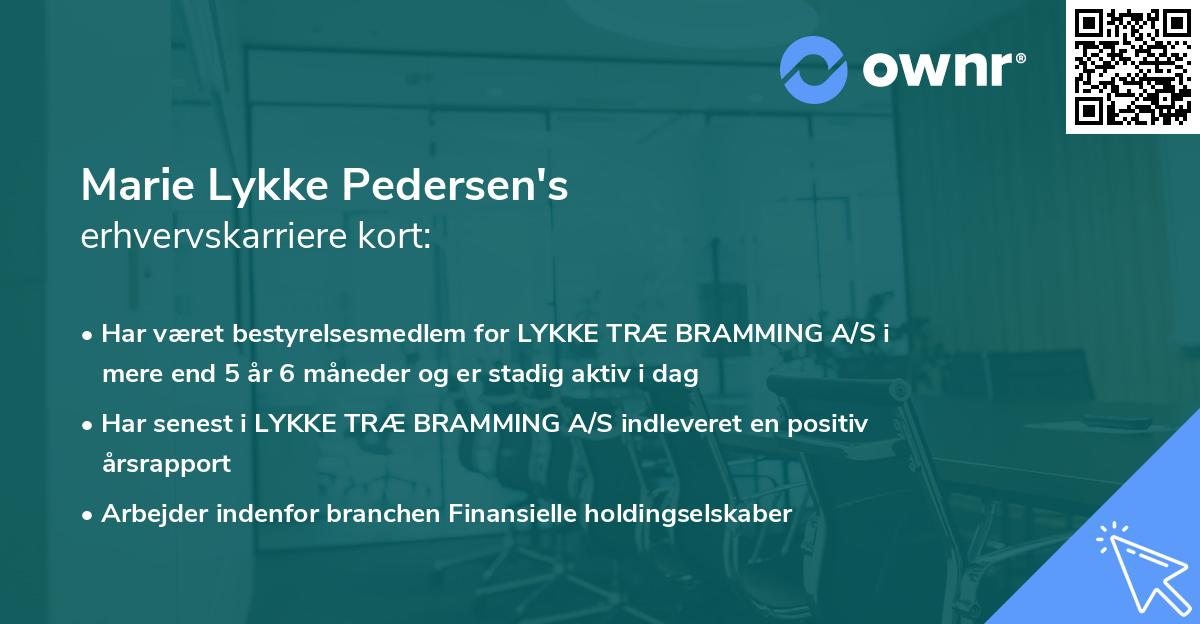 ownr®

Marie Lykke Pedersen's
erhvervskarriere kort:

• Har været bestyrelsesmedlem for LYKKE TRÆ BRAMMING A/S i mere end 5 år 6 måneder og er stadig aktiv i dag

• Har senest i LYKKE TRÆ BRAMMING A/S indleveret en positiv årsrapport

• Arbejder indenfor branchen Finansielle holdingselskaber